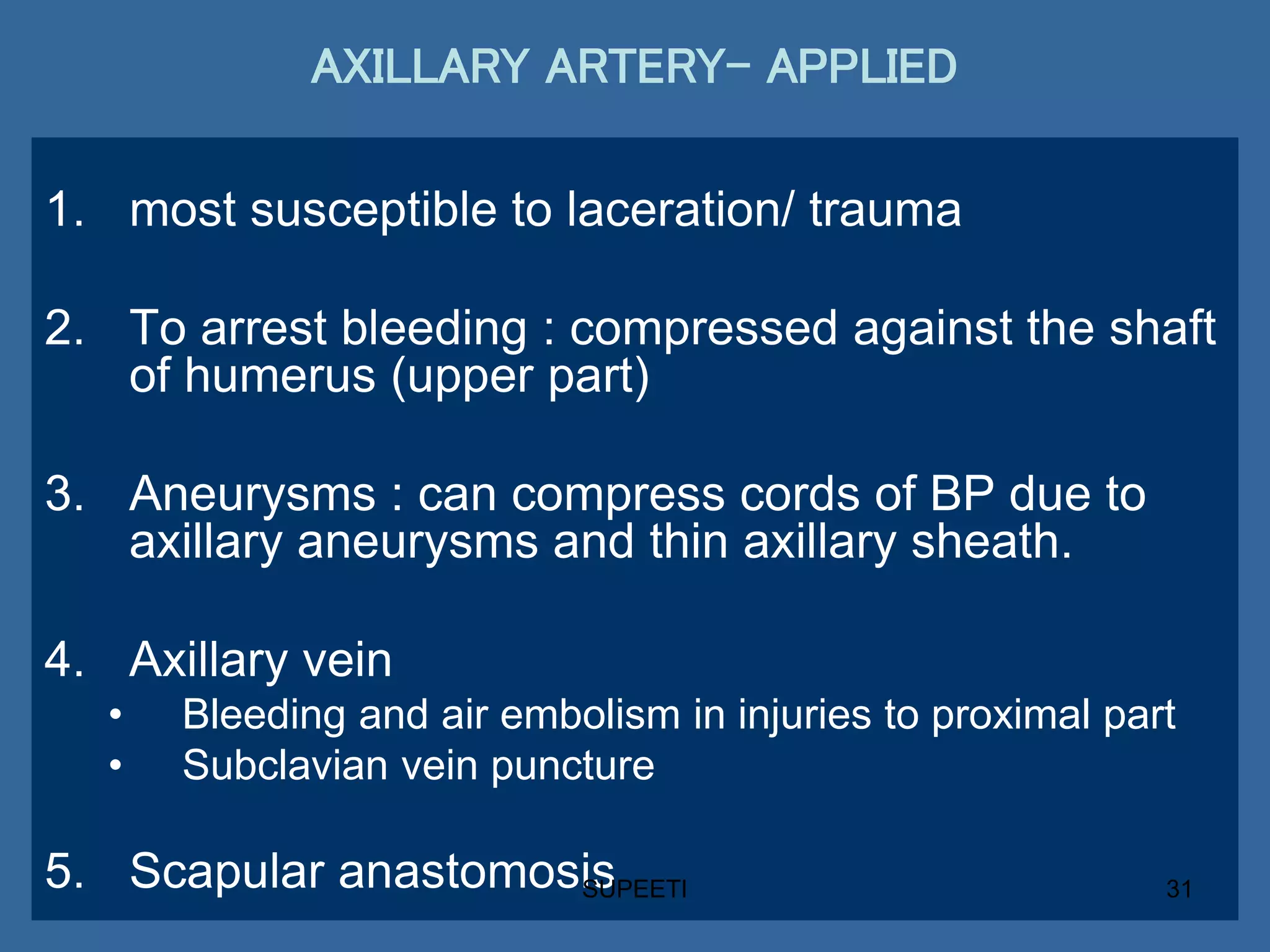 AXILLARY ARTERY- APPLIED

1. most susceptible to laceration/ trauma

2. To arrest bleeding : compressed against the shaft of humerus (upper part)

3. Aneurysms : can compress cords of BP due to axillary aneurysms and thin axillary sheath.

4. Axillary vein
• Bleeding and air embolism in injuries to proximal part
• Subclavian vein puncture

5. Scapular anastomosis

SUPEETI

31